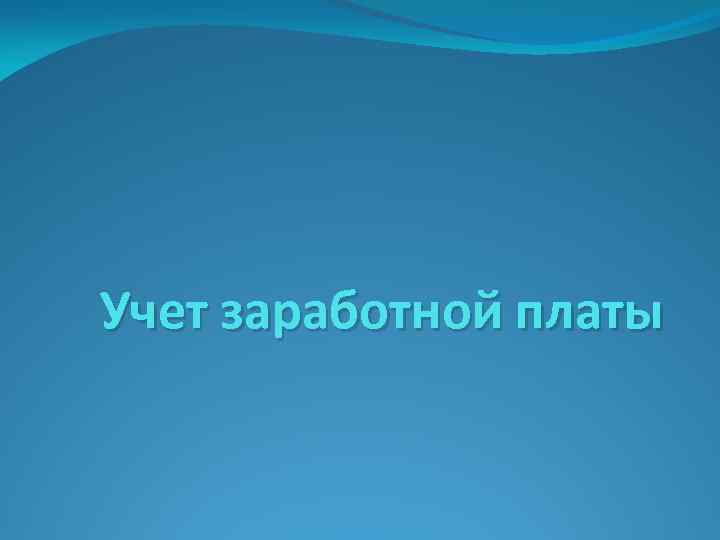 Учет заработной платы